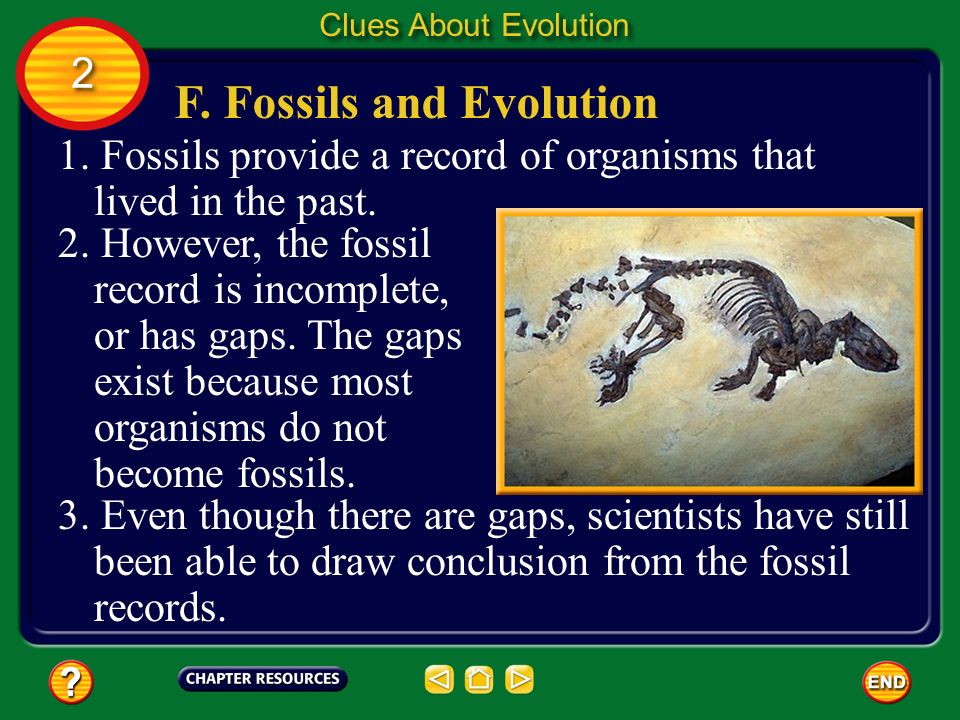 Clues About Evolution

2

F. Fossils and Evolution

1. Fossils provide a record of organisms that lived in the past.

2. However, the fossil record is incomplete, or has gaps. The gaps exist because most organisms do not become fossils.

3. Even though there are gaps, scientists have still been able to draw conclusion from the fossil records.

?

CHAPTER RESOURCES

END